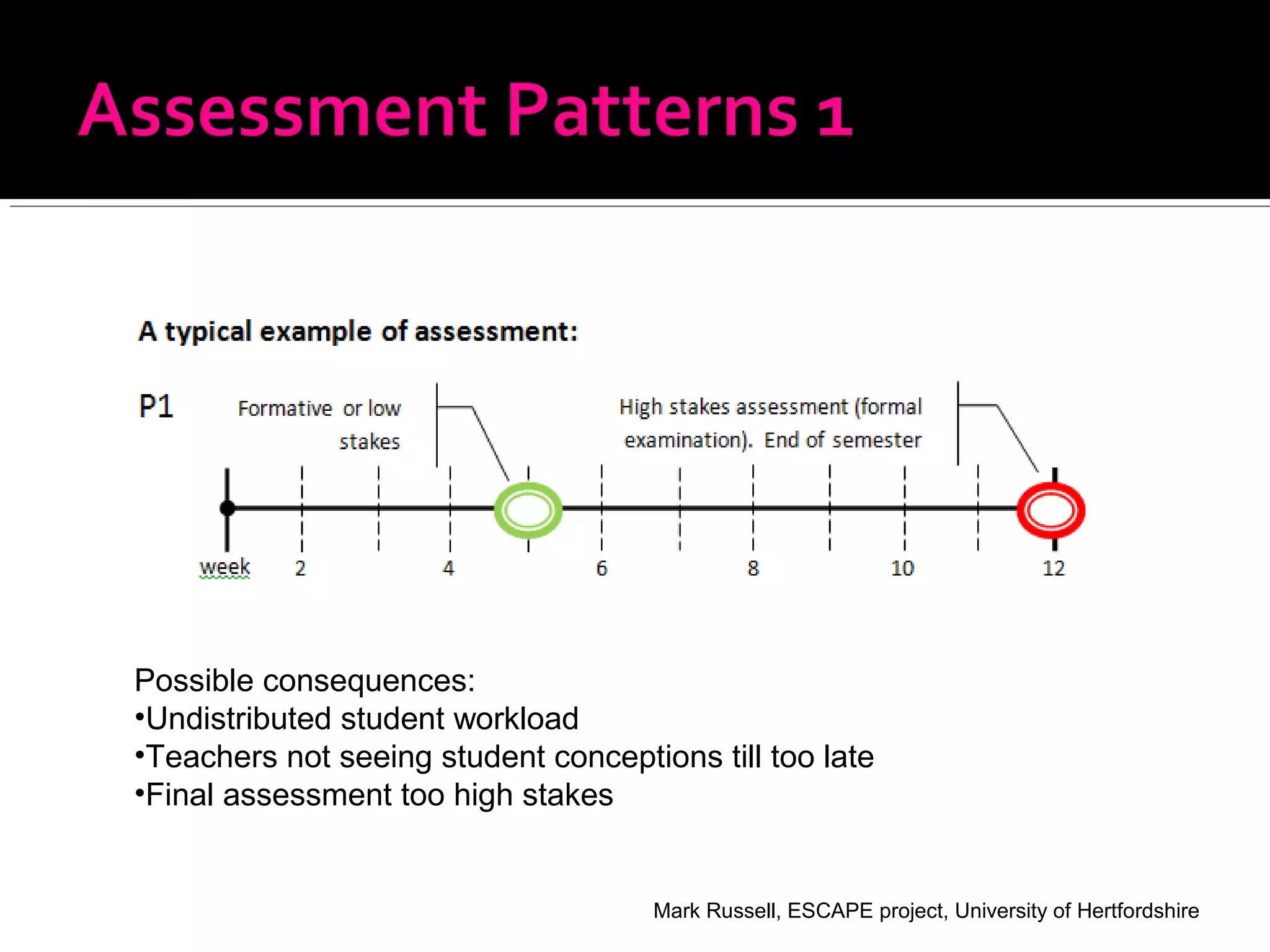 Assessment Patterns 1

A typical example of assessment:

P1

Formative or low stakes

High stakes assessment (formal examination). End of semester

week 2 4 6 8 10 12

Possible consequences:
•Undistributed student workload
•Teachers not seeing student conceptions till too late
•Final assessment too high stakes

Mark Russell, ESCAPE project, University of Hertfordshire